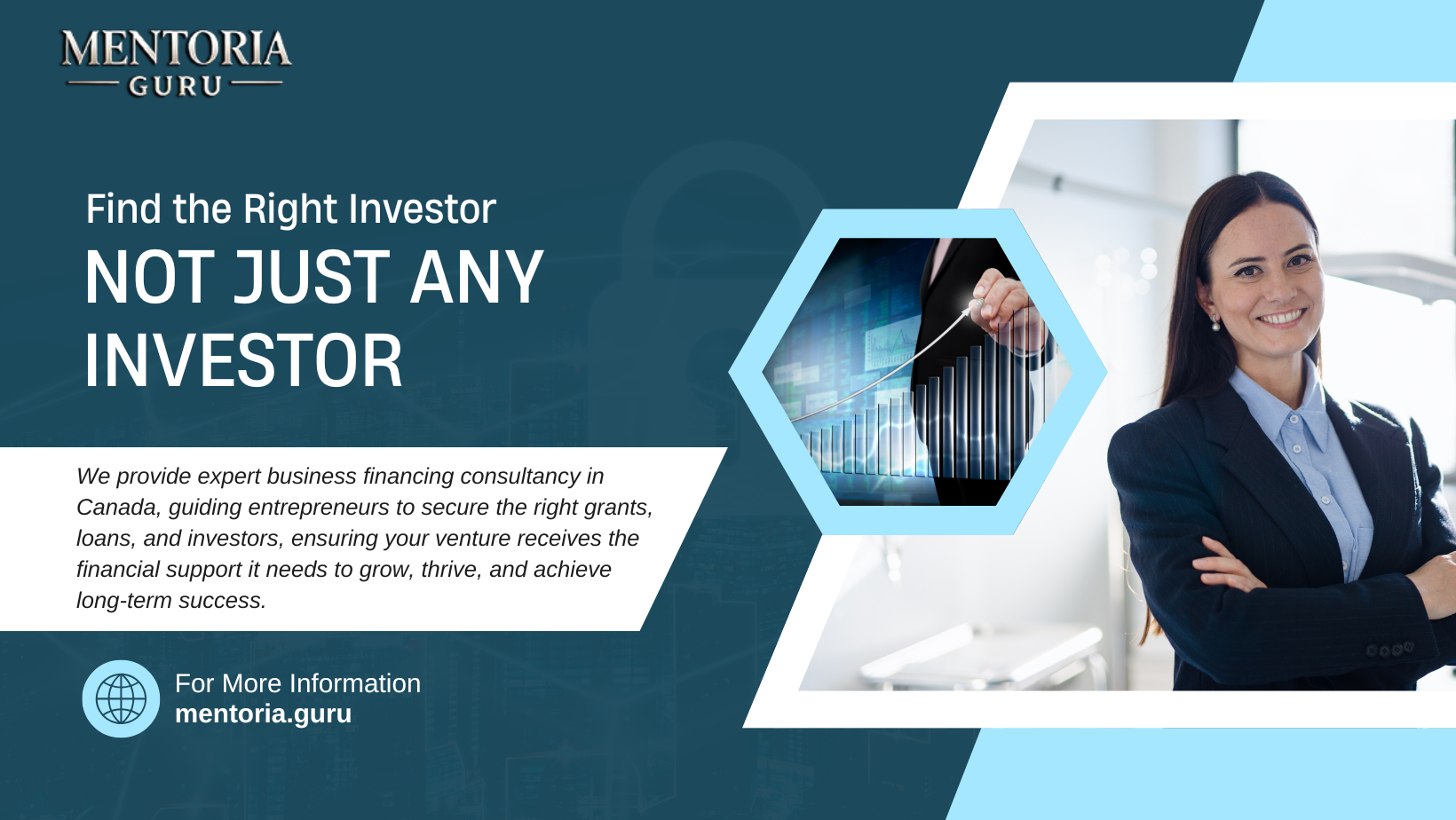 MENTORIA
GURU

Find the Right Investor
NOT JUST ANY INVESTOR

We provide expert business financing consultancy in Canada, guiding entrepreneurs to secure the right grants, loans, and investors, ensuring your venture receives the financial support it needs to grow, thrive, and achieve long-term success.

For More Information
mentoria.guru